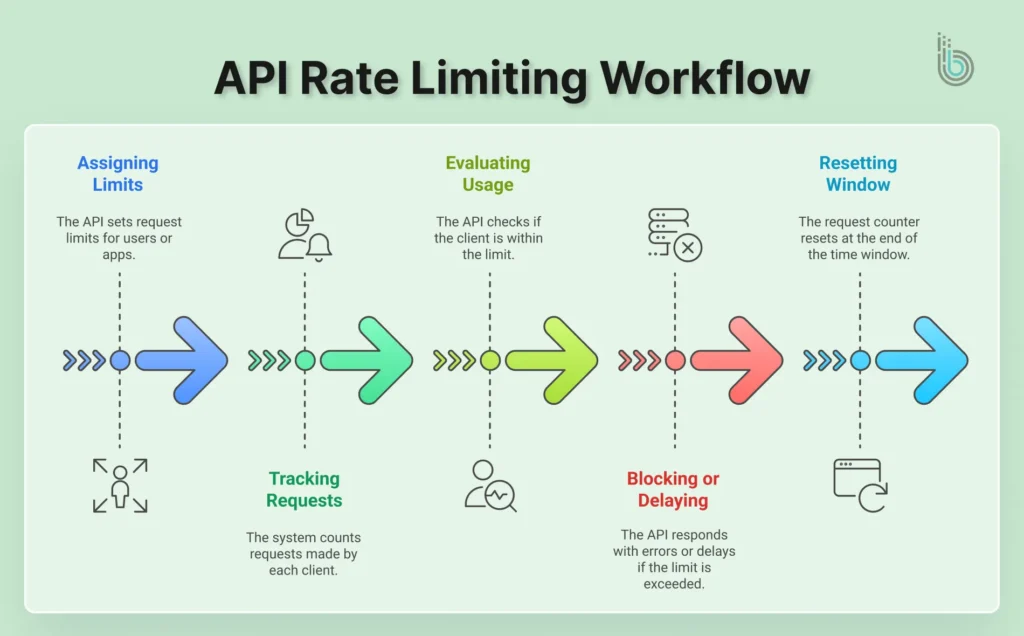 API Rate Limiting Workflow

Assigning Limits

The API sets request limits for users or apps.

Tracking Requests

The system counts requests made by each client.

Evaluating Usage

The API checks if the client is within the limit.

Blocking or Delaying

The API responds with errors or delays if the limit is exceeded.

Resetting Window

The request counter resets at the end of the time window.